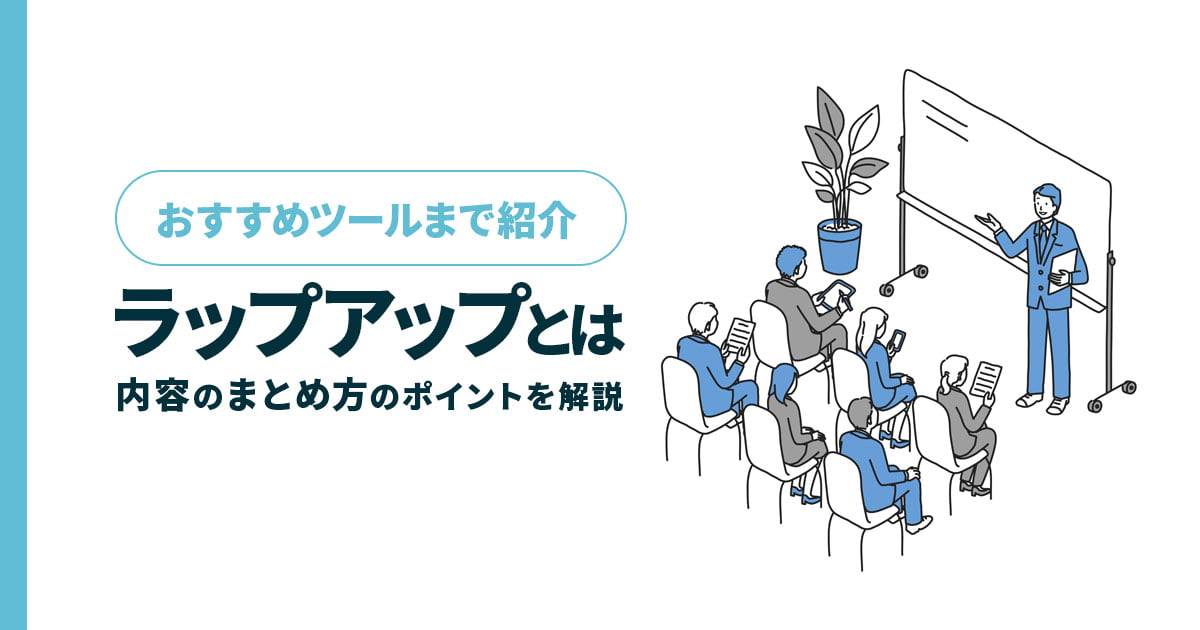 おすすめツールまで紹介

ラップアップとは

内容のまとめ方のポイントを解説